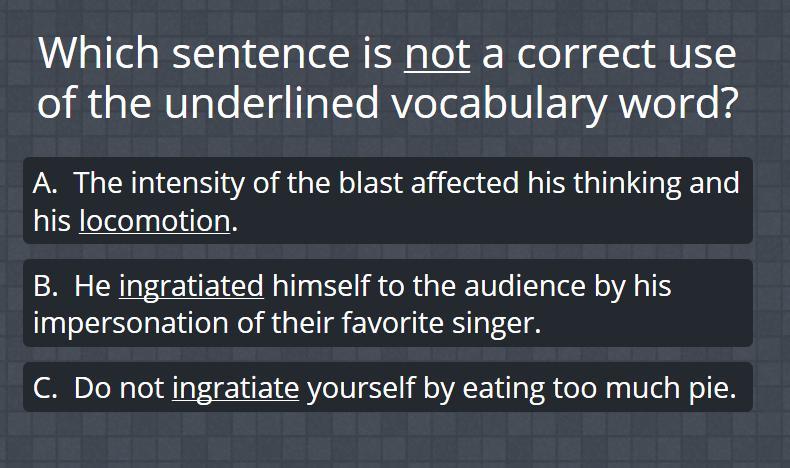 Which sentence is not a correct use of the underlined vocabulary word?

A. The intensity of the blast affected his thinking and his locomotion.

B. He ingratiated himself to the audience by his impersonation of their favorite singer.

C. Do not ingratiate yourself by eating too much pie.